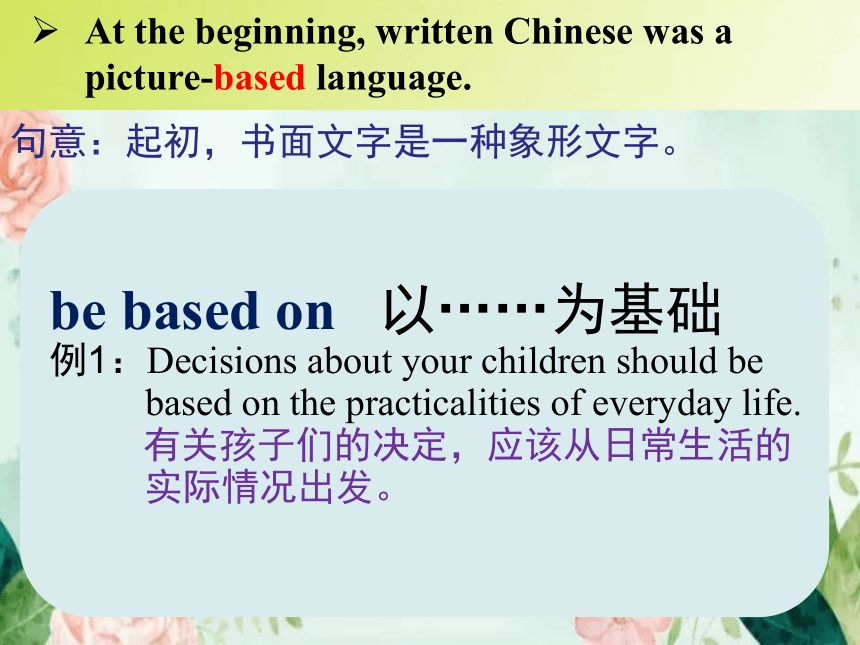 ➢ At the beginning, written Chinese was a picture-based language.

句意：起初，书面文字是一种象形文字。

be based on　以……为基础

例1：Decisions about your children should be based on the practicalities of everyday life.
有关孩子们的决定，应该从日常生活的实际情况出发。